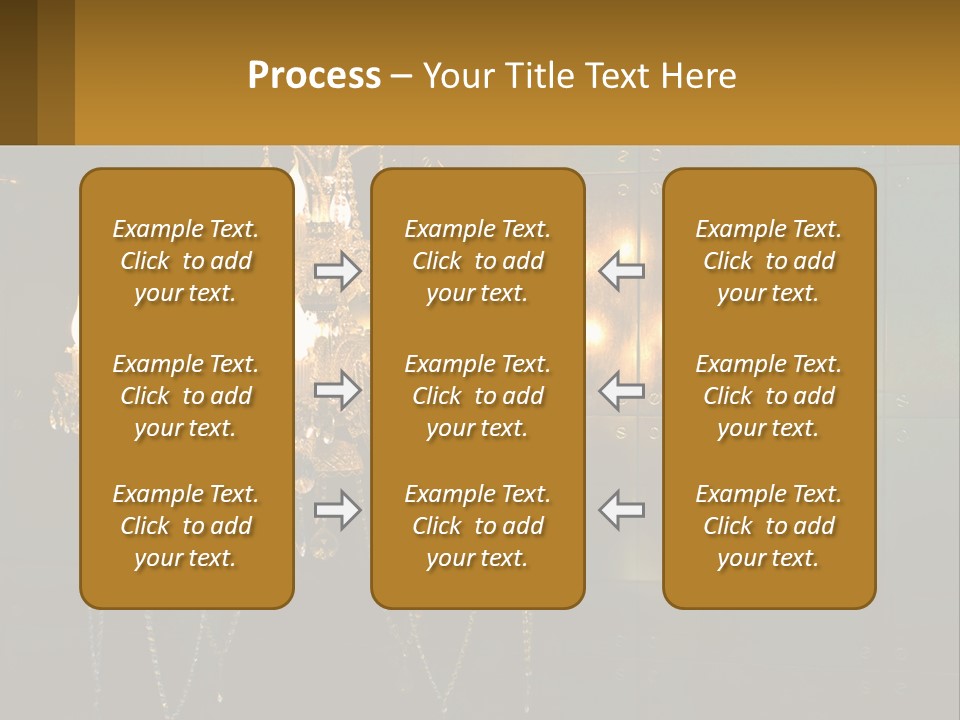 Process – Your Title Text Here

Example Text. Click to add your text.

Example Text. Click to add your text.

Example Text. Click to add your text.

Example Text. Click to add your text.

Example Text. Click to add your text.

Example Text. Click to add your text.

Example Text. Click to add your text.

Example Text. Click to add your text.

Example Text. Click to add your text.